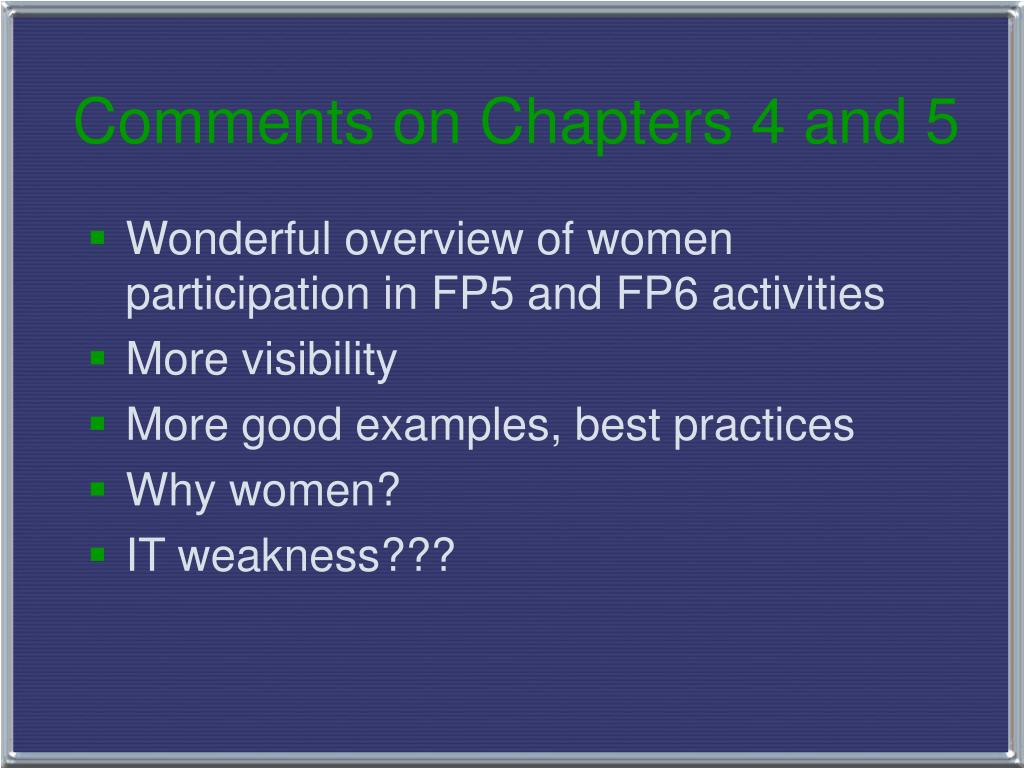 Comments on Chapters 4 and 5

- Wonderful overview of women participation in FP5 and FP6 activities
- More visibility
- More good examples, best practices
- Why women?
- IT weakness???